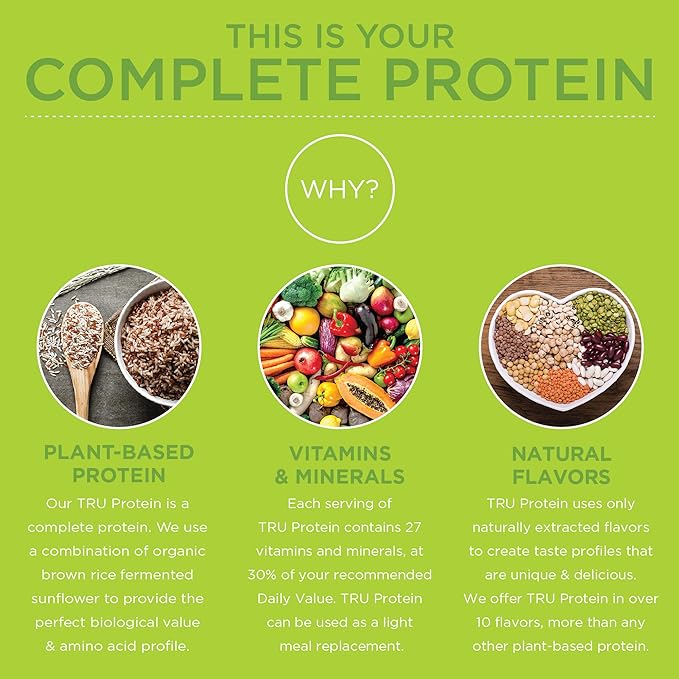 THIS IS YOUR
COMPLETE PROTEIN

WHY?

PLANT-BASED PROTEIN

Our TRU Protein is a complete protein. We use a combination of organic brown rice fermented sunflower to provide the perfect biological value & amino acid profile.

VITAMINS & MINERALS

Each serving of TRU Protein contains 27 vitamins and minerals, at 30% of your recommended Daily Value. TRU Protein can be used as a light meal replacement.

NATURAL FLAVORS

TRU Protein uses only naturally extracted flavors to create taste profiles that are unique & delicious. We offer TRU Protein in over 10 flavors, more than any other plant-based protein.